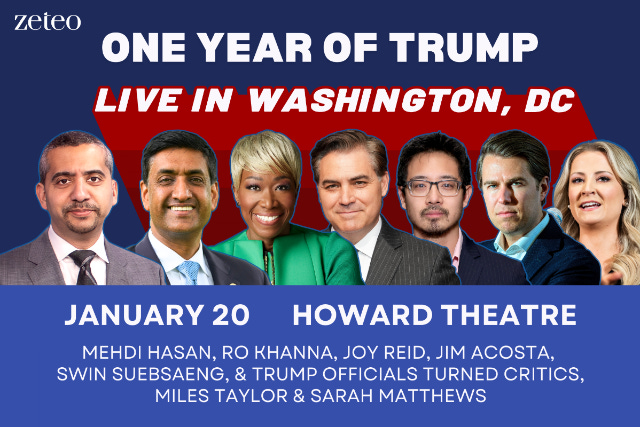 zeteo

ONE YEAR OF TRUMP

LIVE IN WASHINGTON, DC

JANUARY 20 HOWARD THEATRE

MEHDI HASAN, RO KHANNA, JOY REID, JIM ACOSTA, SWIN SUEBSAENG, & TRUMP OFFICIALS TURNED CRITICS, MILES TAYLOR & SARAH MATTHEWS